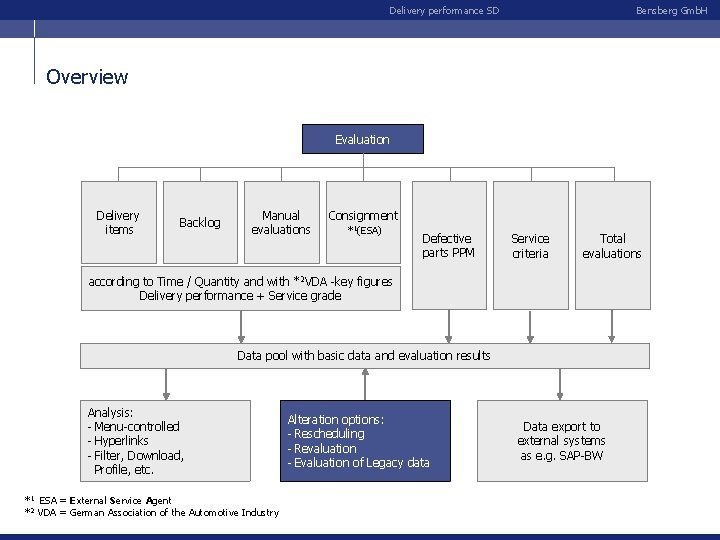 Delivery performance SD

Bensberg GmbH

Overview

Evaluation

Delivery items

Backlog

Manual evaluations

Consignment $*^1$(ESA)

Defective parts PPM

Service criteria

Total evaluations

according to Time / Quantity and with $*^2$VDA -key figures
Delivery performance + Service grade

Data pool with basic data and evaluation results

Analysis:
- Menu-controlled
- Hyperlinks
- Filter, Download, Profile, etc.

Alteration options:
- Rescheduling
- Revaluation
- Evaluation of Legacy data

Data export to external systems as e.g. SAP-BW

$*^1$ ESA = External Service Agent
$*^2$ VDA = German Association of the Automotive Industry